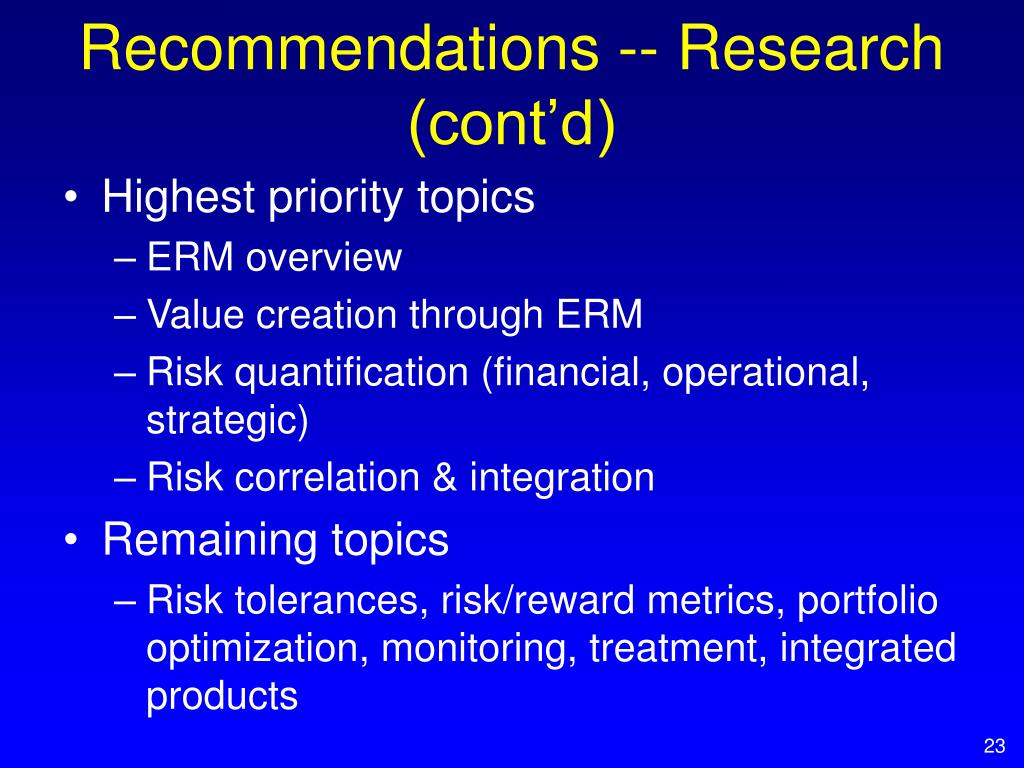 Recommendations -- Research (cont’d)

• Highest priority topics
– ERM overview
– Value creation through ERM
– Risk quantification (financial, operational, strategic)
– Risk correlation & integration
• Remaining topics
– Risk tolerances, risk/reward metrics, portfolio optimization, monitoring, treatment, integrated products

23